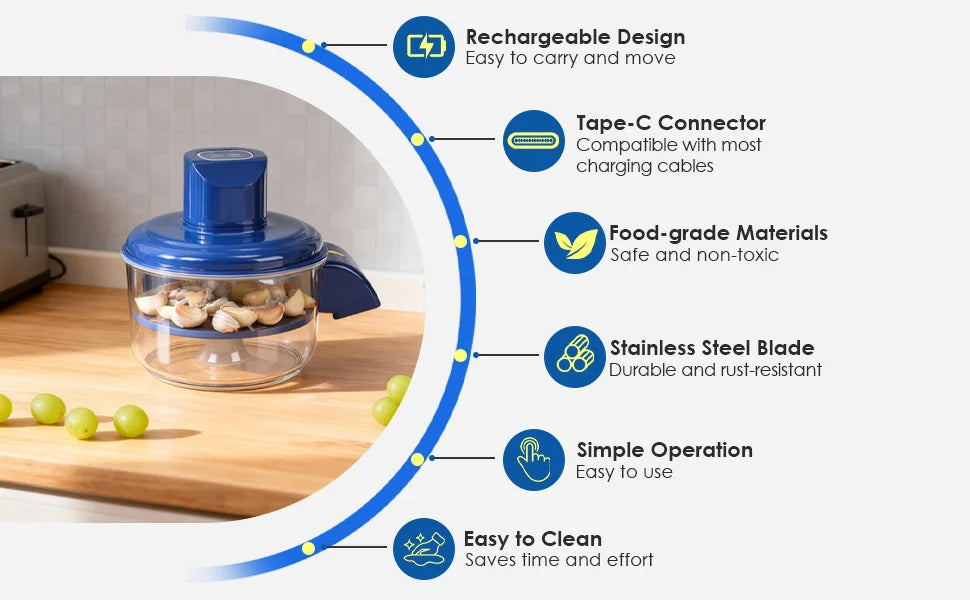 Rechargeable Design
Easy to carry and move

Tape-C Connector
Compatible with most charging cables

Food-grade Materials
Safe and non-toxic

Stainless Steel Blade
Durable and rust-resistant

Simple Operation
Easy to use

Easy to Clean
Saves time and effort